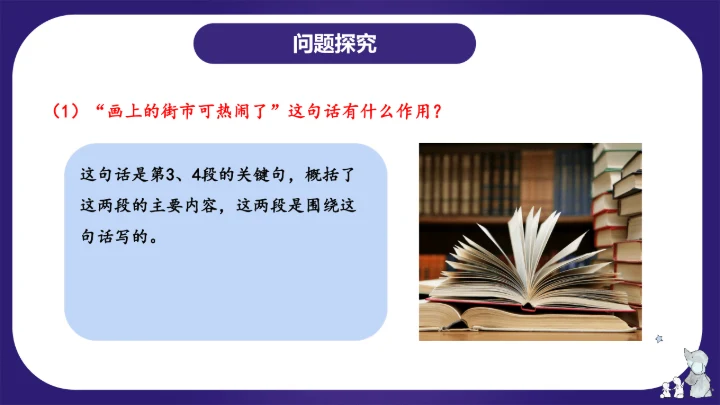 问题探究

（1）“画上的街市可热闹了”这句话有什么作用？

这句话是第3、4段的关键句，概括了这两段的主要内容，这两段是围绕这句话写的。